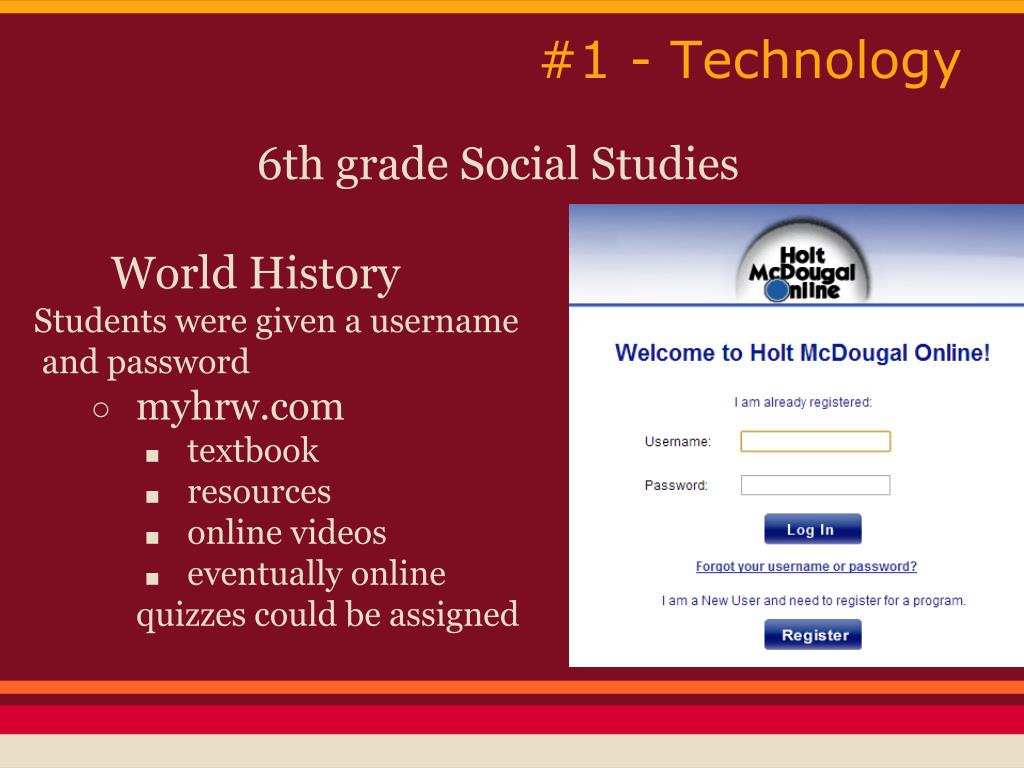 #1 - Technology

6th grade Social Studies

World History

Students were given a username and password

○ myhrw.com

■ textbook
■ resources
■ online videos
■ eventually online quizzes could be assigned

Holt McDougal Online

Welcome to Holt McDougal Online!

I am already registered:

Username:

Password:

Log In

Forgot your username or password?

I am a New User and need to register for a program.

Register